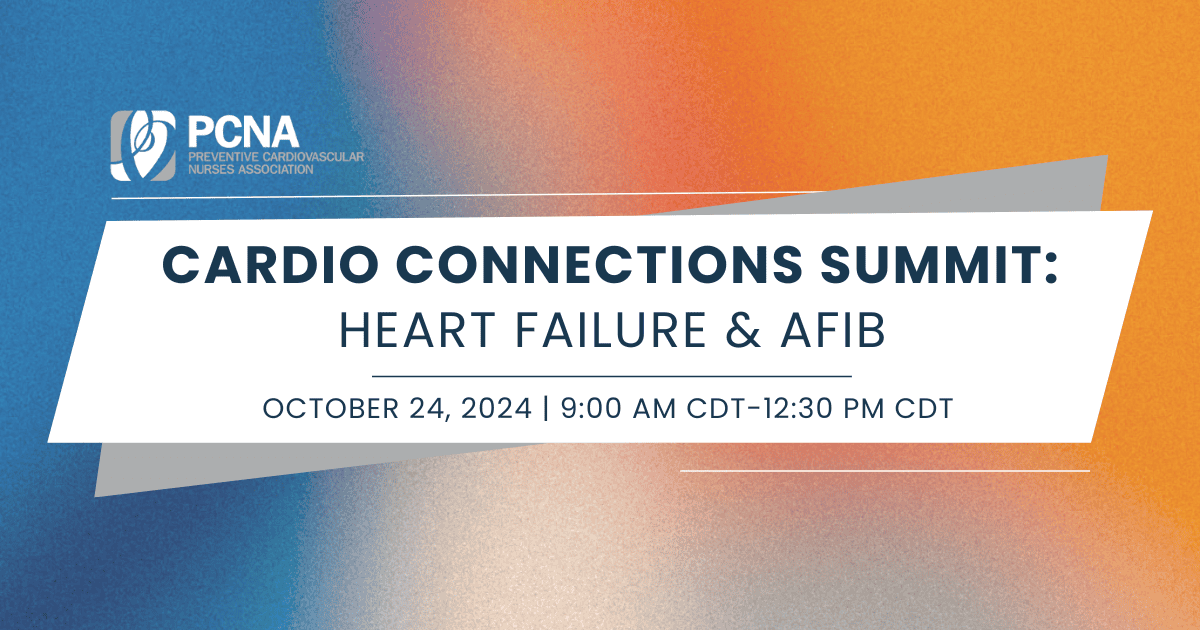 PCNA
PREVENTIVE CARDIOVASCULAR NURSES ASSOCIATION

CARDIO CONNECTIONS SUMMIT:
HEART FAILURE & AFIB

OCTOBER 24, 2024 | 9:00 AM CDT-12:30 PM CDT